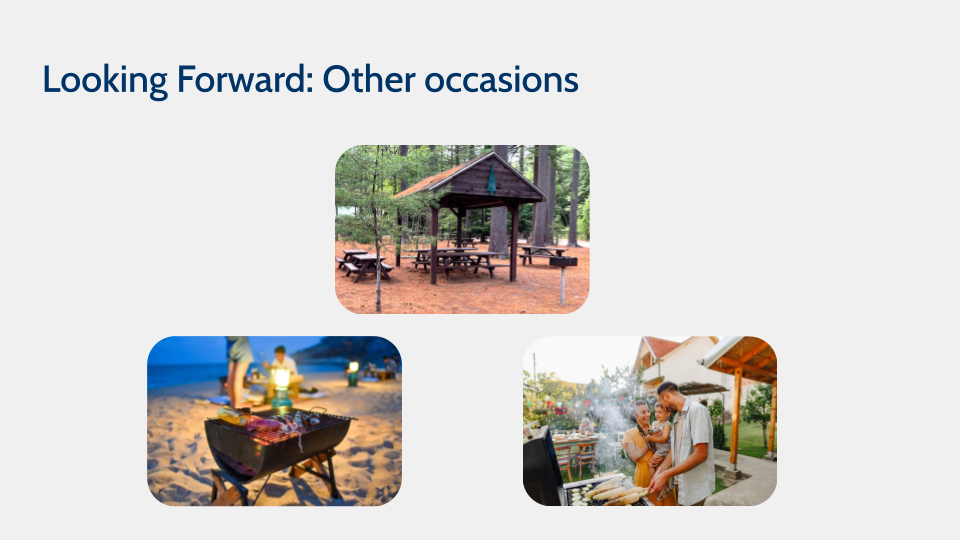 Looking Forward: Other occasions